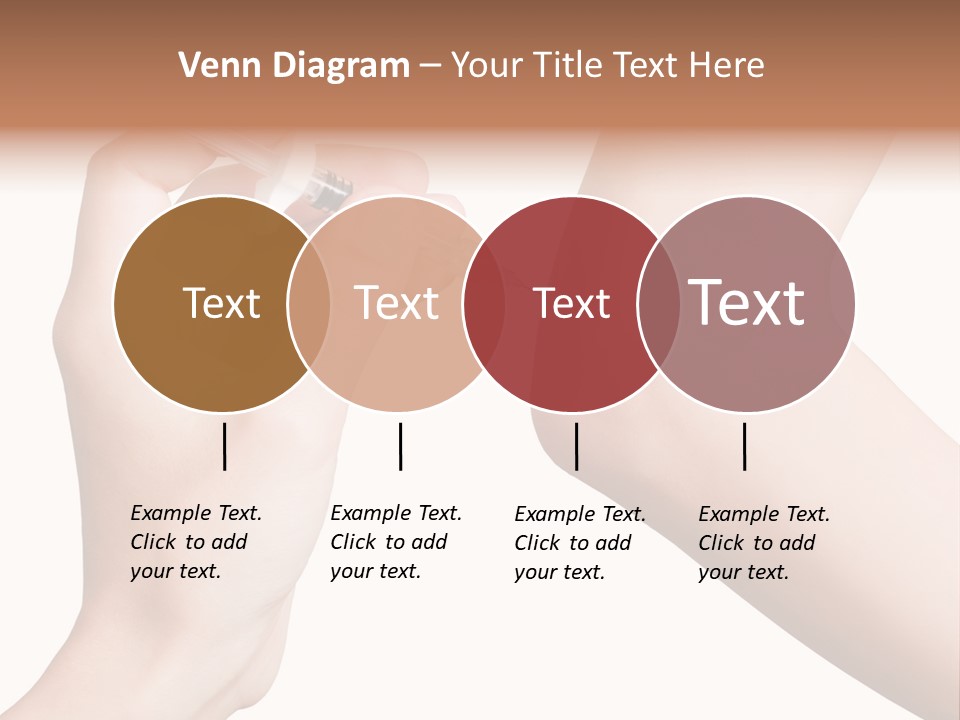 Venn Diagram – Your Title Text Here

Text

Text

Text

Text

Example Text. Click to add your text.

Example Text. Click to add your text.

Example Text. Click to add your text.

Example Text. Click to add your text.